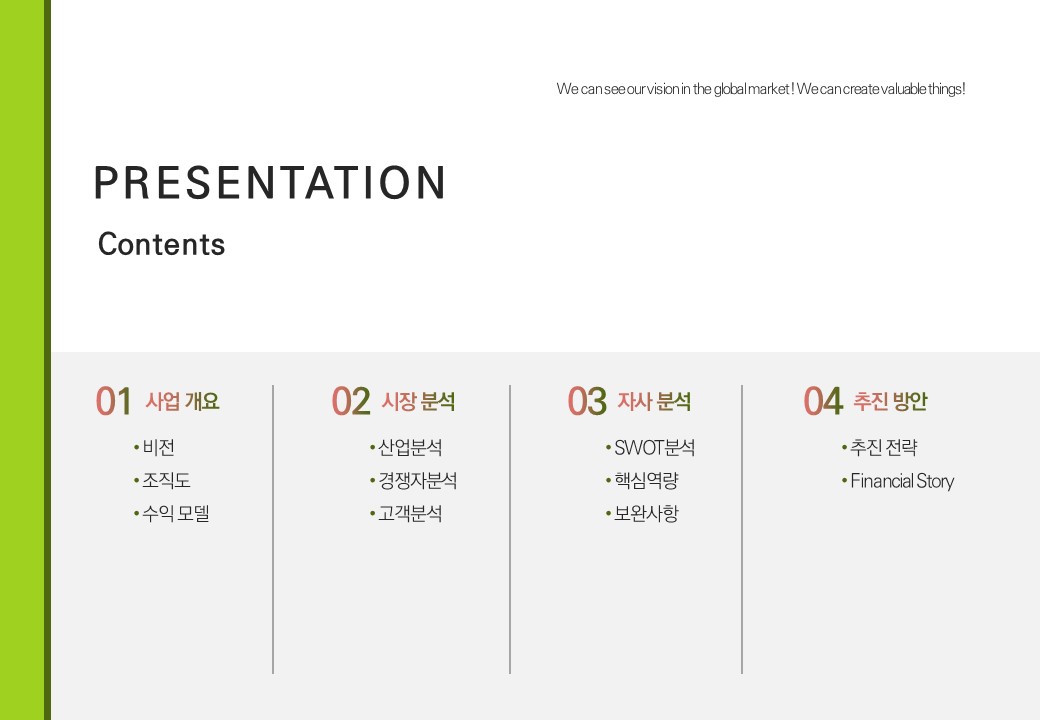 We can see our vision in the global market ! We can create valuable things!

PRESENTATION

Contents

01 사업 개요
• 비전
• 조직도
• 수익 모델

02 시장 분석
• 산업분석
• 경쟁자분석
• 고객분석

03 자사 분석
• SWOT분석
• 핵심역량
• 보완사항

04 추진 방안
• 추진 전략
• Financial Story